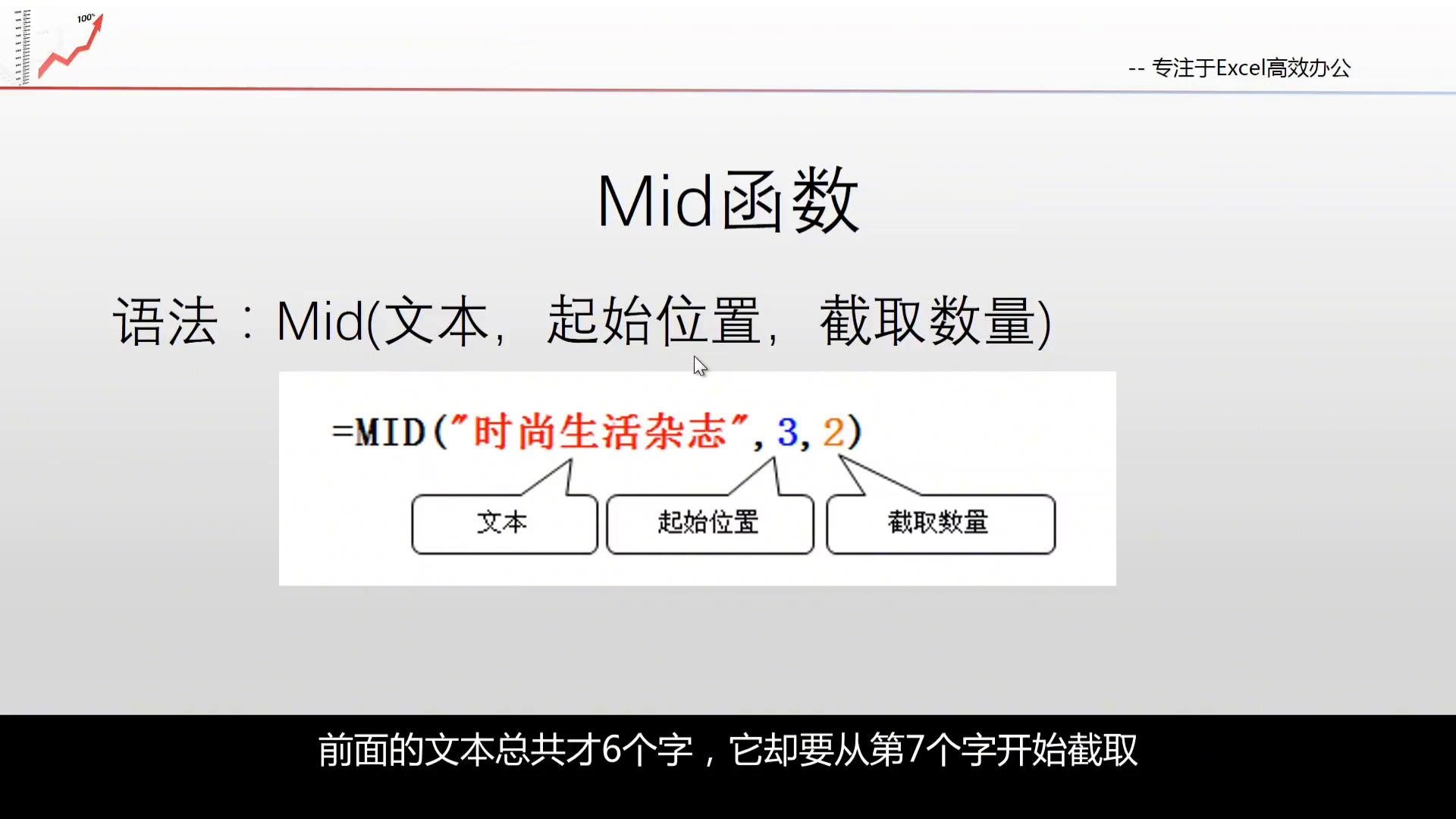 100

-- 专注于Excel高效办公

Mid函数

语法：Mid(文本，起始位置，截取数量)

=MID("时尚生活杂志",3,2)

文本

起始位置

截取数量

前面的文本总共才6个字，它却要从第7个字开始截取